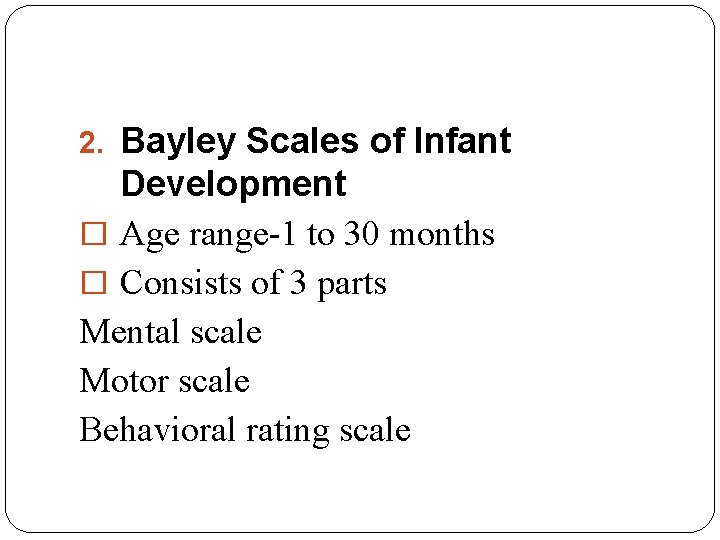 2. Bayley Scales of Infant Development

☐ Age range-1 to 30 months

☐ Consists of 3 parts

Mental scale

Motor scale

Behavioral rating scale